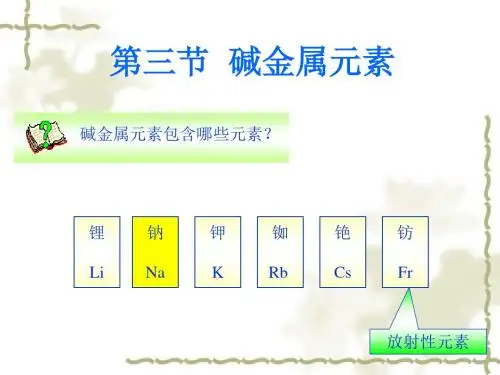 第三节 碱金属元素

碱金属元素包含哪些元素？

锂

Li

钠

Na

钾

K

铷

Rb

铯

Cs

钫

Fr

放射性元素